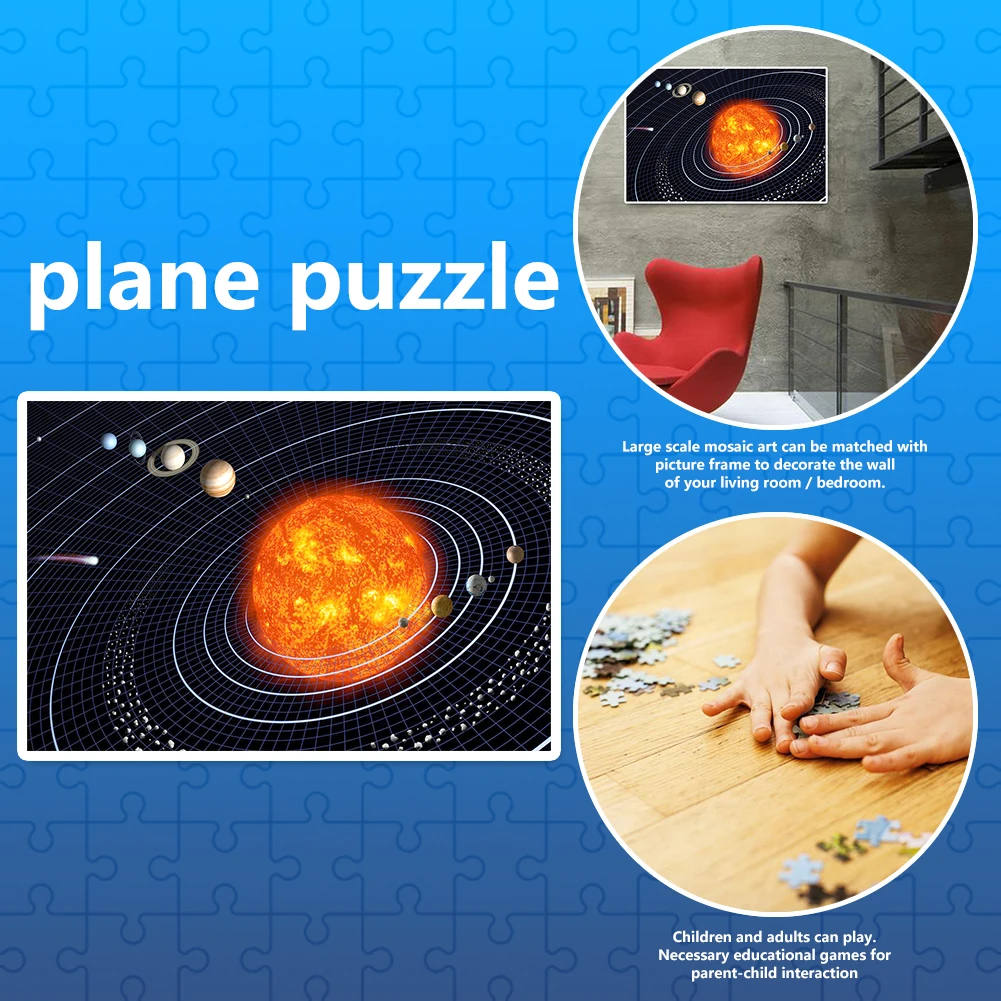 plane puzzle

Large scale mosaic art can be matched with picture frame to decorate the wall of your living room / bedroom.

Children and adults can play. Necessary educational games for parent-child interaction